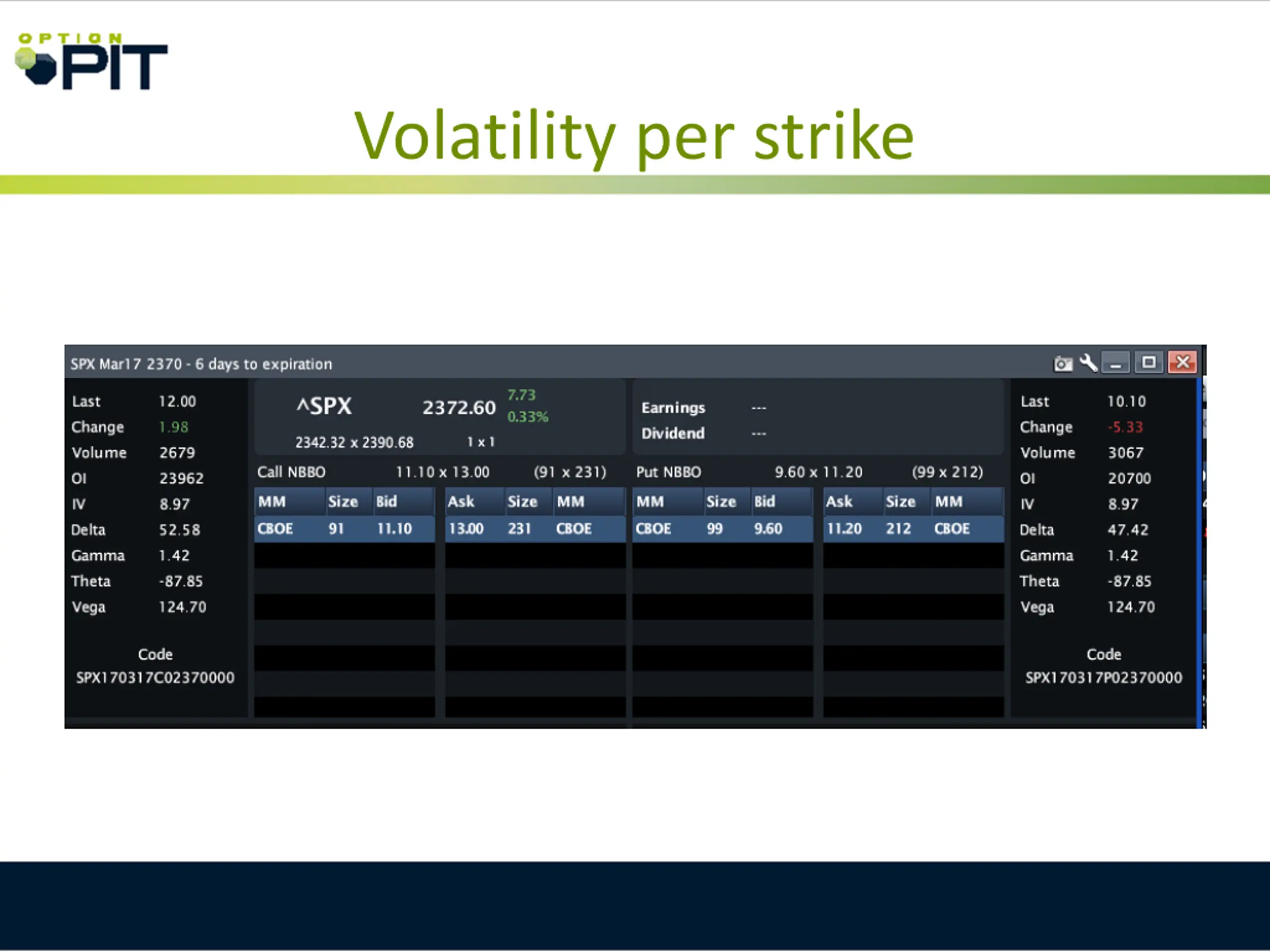 OPTION PIT

Volatility per strike

SPX Mar17 2370 - 6 days to expiration

| Last | 12.00 |
|---|---|
| Change | 1.98 |
| Volume | 2679 |
| OI | 23962 |
| IV | 8.97 |
| Delta | 52.58 |
| Gamma | 1.42 |
| Theta | -87.85 |
| Vega | 124.70 |

Code
SPX170317C02370000

^SPX 2372.60 7.73 0.33%
2342.32 x 2390.68 1 x 1

Earnings ---
Dividend ---

Call NBBO 11.10 x 13.00 (91 x 231)

| MM | Size | Bid | Ask | Size | MM |
|---|---|---|---|---|---|
| CBOE | 91 | 11.10 | 13.00 | 231 | CBOE |

Put NBBO 9.60 x 11.20 (99 x 212)

| MM | Size | Bid | Ask | Size | MM |
|---|---|---|---|---|---|
| CBOE | 99 | 9.60 | 11.20 | 212 | CBOE |

| Last | 10.10 |
|---|---|
| Change | -5.33 |
| Volume | 3067 |
| OI | 20700 |
| IV | 8.97 |
| Delta | 47.42 |
| Gamma | 1.42 |
| Theta | -87.85 |
| Vega | 124.70 |

Code
SPX170317P02370000